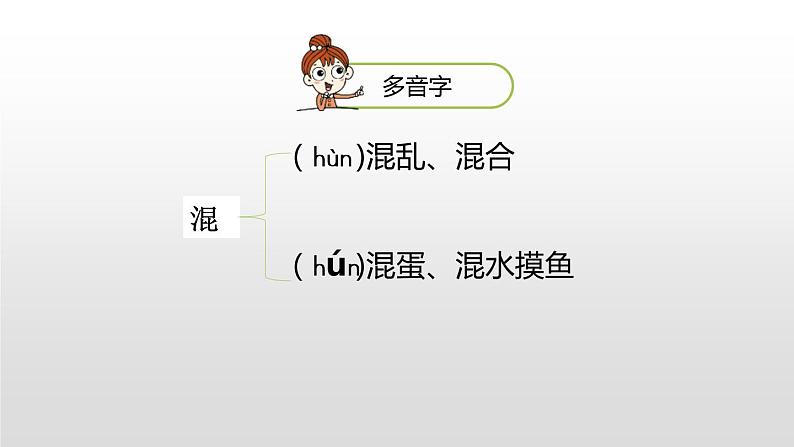 多音字

混

( hùn)混乱、混合

( hún)混蛋、混水摸鱼